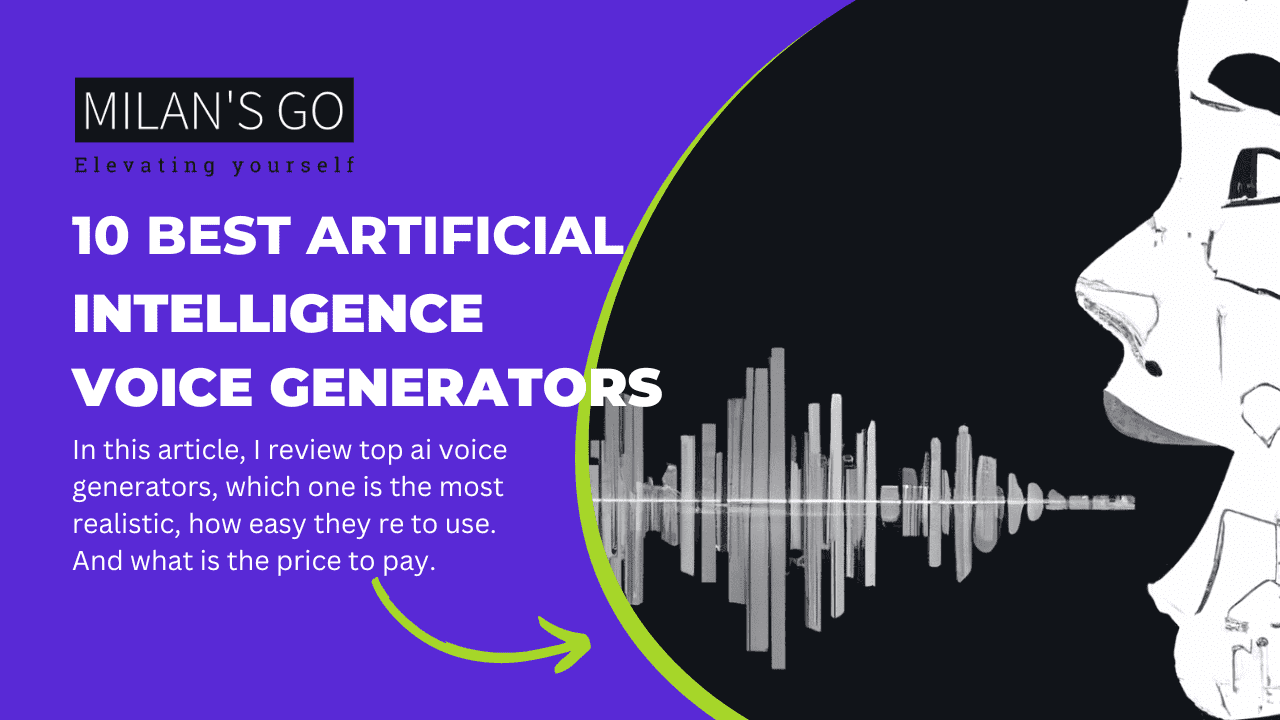 MILAN'S GO
Elevating yourself

10 BEST ARTIFICIAL INTELLIGENCE VOICE GENERATORS

In this article, I review top ai voice generators, which one is the most realistic, how easy they re to use. And what is the price to pay.